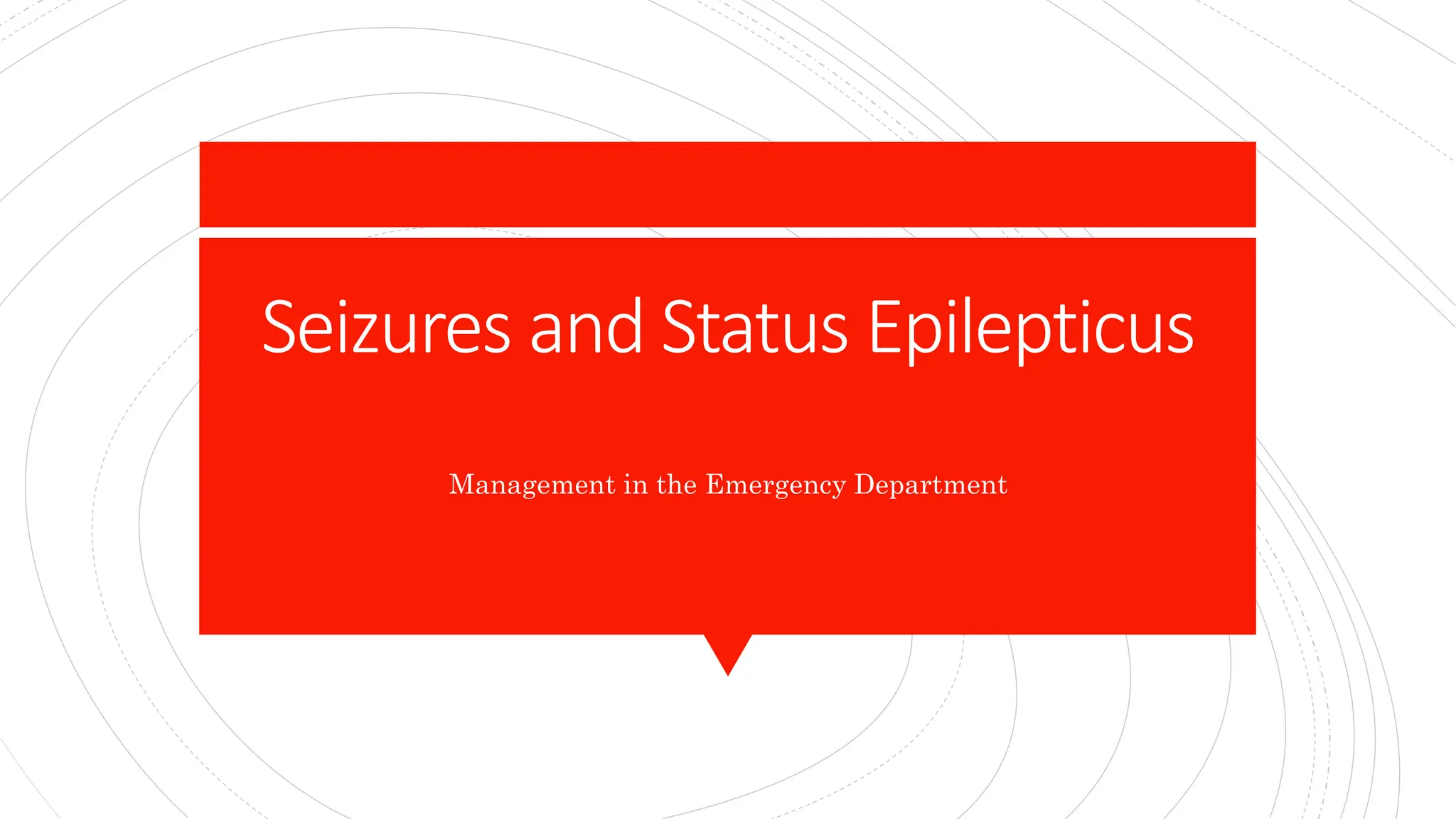 Seizures and Status Epilepticus

Management in the Emergency Department